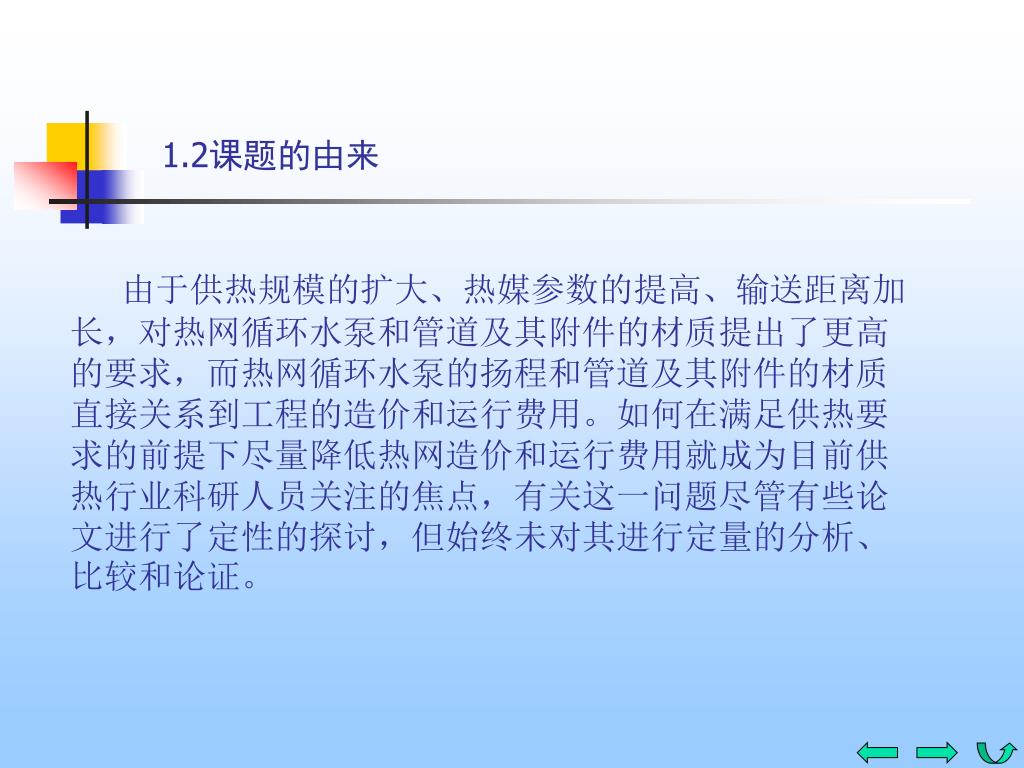 1.2课题的由来

由于供热规模的扩大、热媒参数的提高、输送距离加长，对热网循环水泵和管道及其附件的材质提出了更高的要求，而热网循环水泵的扬程和管道及其附件的材质直接关系到工程的造价和运行费用。如何在满足供热要求的前提下尽量降低热网造价和运行费用就成为目前供热行业科研人员关注的焦点，有关这一问题尽管有些论文进行了定性的探讨，但始终未对其进行定量的分析、比较和论证。